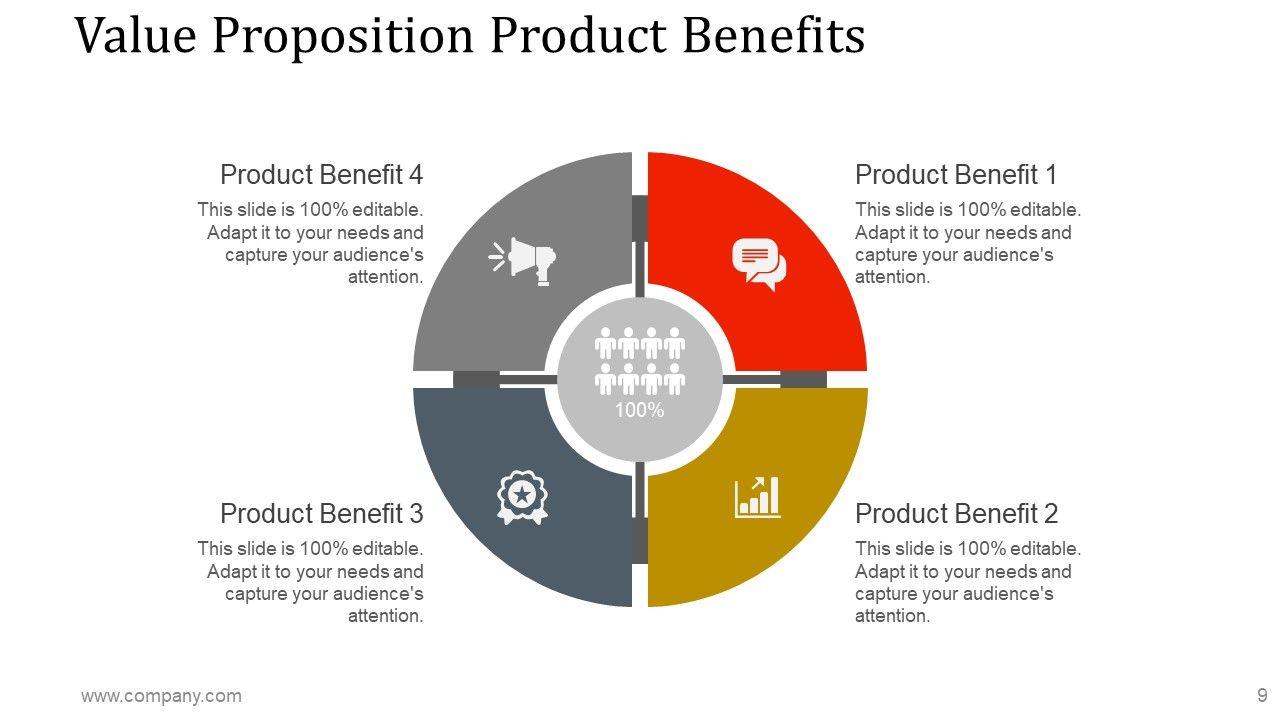 Value Proposition Product Benefits

Product Benefit 4
This slide is 100% editable. Adapt it to your needs and capture your audience's attention.

Product Benefit 1
This slide is 100% editable. Adapt it to your needs and capture your audience's attention.

100%

Product Benefit 3
This slide is 100% editable. Adapt it to your needs and capture your audience's attention.

Product Benefit 2
This slide is 100% editable. Adapt it to your needs and capture your audience's attention.

www.company.com

9